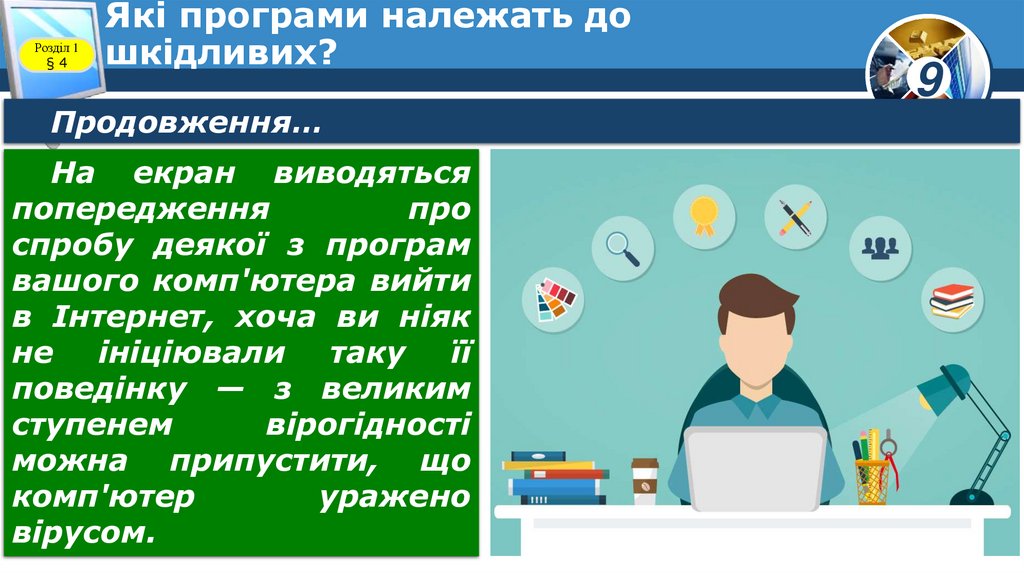 Розділ 1 § 4

Які програми належать до шкідливих?

9

Продовження...

На екран виводяться попередження про спробу деякої з програм вашого комп'ютера вийти в Інтернет, хоча ви ніяк не ініціювали таку її поведінку — з великим ступенем вірогідності можна припустити, що комп'ютер уражено вірусом.